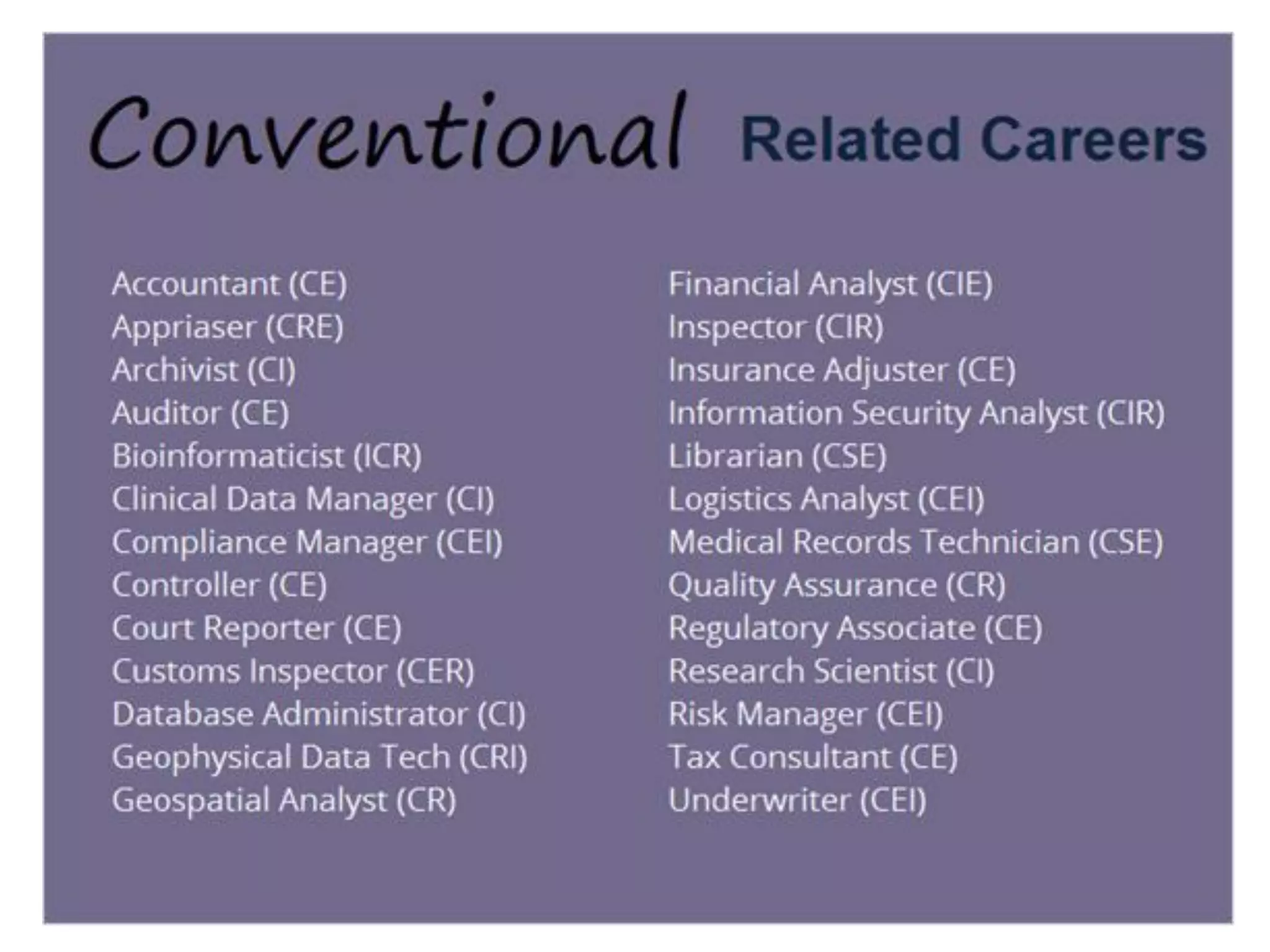 Conventional Related Careers

Accountant (CE)
Appriaser (CRE)
Archivist (CI)
Auditor (CE)
Bioinformaticist (ICR)
Clinical Data Manager (CI)
Compliance Manager (CEI)
Controller (CE)
Court Reporter (CE)
Customs Inspector (CER)
Database Administrator (CI)
Geophysical Data Tech (CRI)
Geospatial Analyst (CR)

Financial Analyst (CIE)
Inspector (CIR)
Insurance Adjuster (CE)
Information Security Analyst (CIR)
Librarian (CSE)
Logistics Analyst (CEI)
Medical Records Technician (CSE)
Quality Assurance (CR)
Regulatory Associate (CE)
Research Scientist (CI)
Risk Manager (CEI)
Tax Consultant (CE)
Underwriter (CEI)